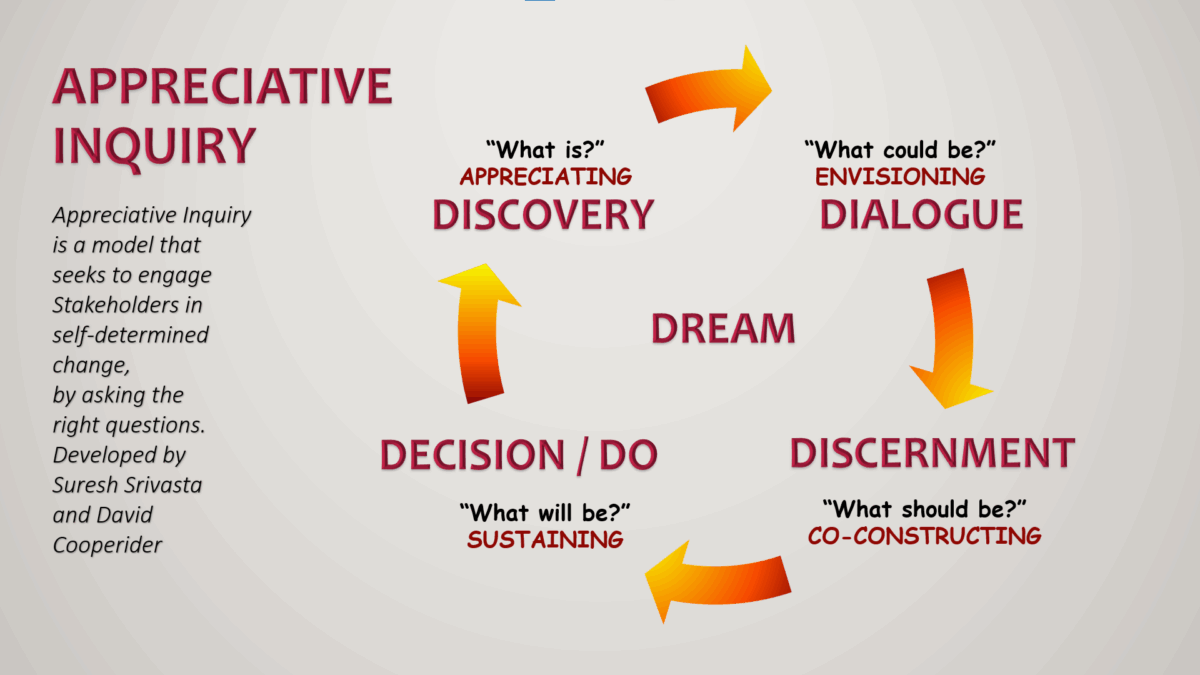 APPRECIATIVE INQUIRY

Appreciative Inquiry is a model that seeks to engage Stakeholders in self-determined change, by asking the right questions. Developed by Suresh Srivasta and David Cooperider

"What is?"
APPRECIATING
DISCOVERY

"What could be?"
ENVISIONING
DIALOGUE

DREAM

DISCERNMENT
"What should be?"
CO-CONSTRUCTING

DECISION / DO
"What will be?"
SUSTAINING